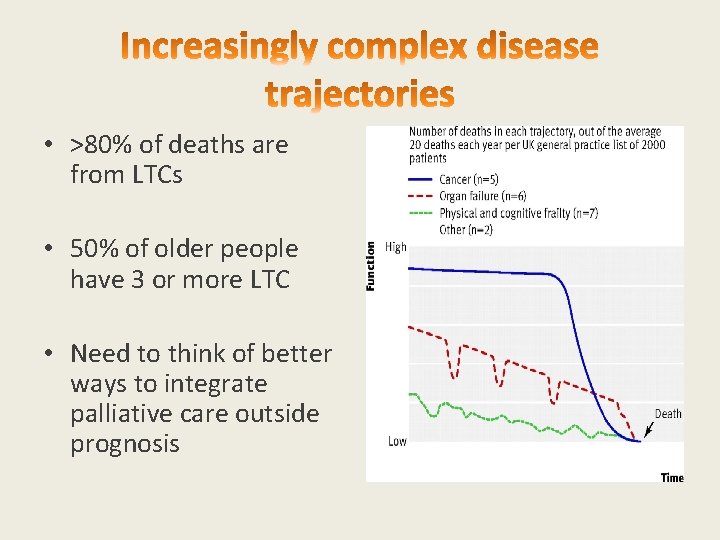 Increasingly complex disease trajectories

• >80% of deaths are from LTCs

• 50% of older people have 3 or more LTC

• Need to think of better ways to integrate palliative care outside prognosis

Number of deaths in each trajectory, out of the average 20 deaths each year per UK general practice list of 2000 patients

Cancer (n=5)
Organ failure (n=6)
Physical and cognitive frailty (n=7)
Other (n=2)

Function
High
Low
Death
Time